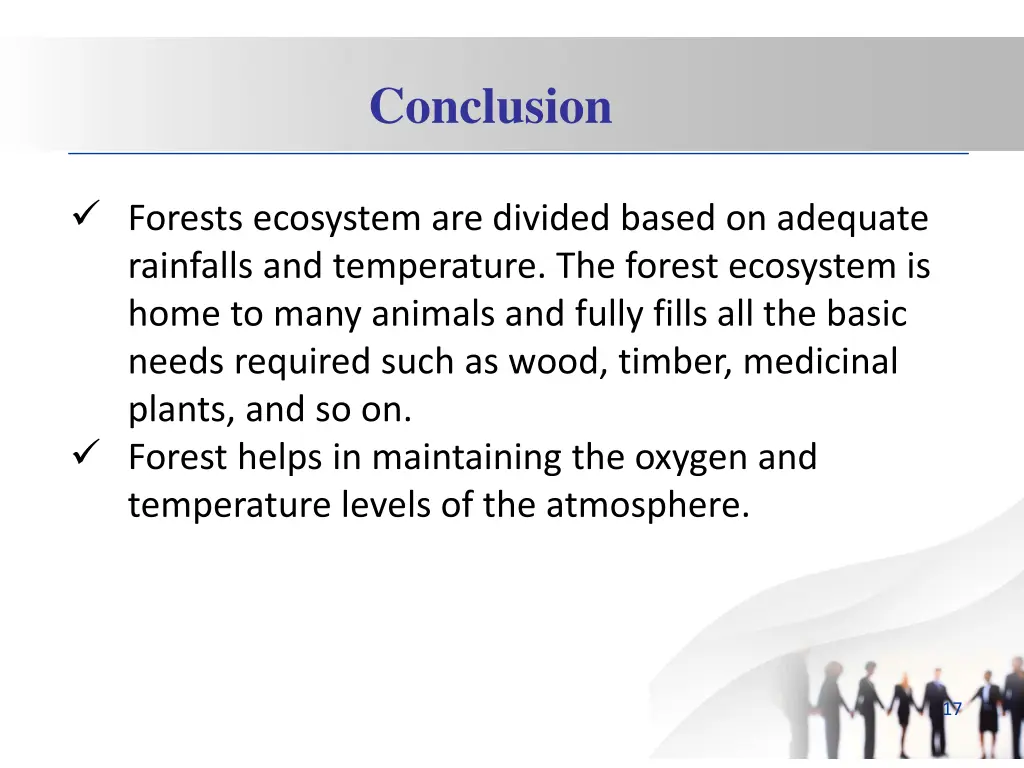 Conclusion

✓ Forests ecosystem are divided based on adequate rainfalls and temperature. The forest ecosystem is home to many animals and fully fills all the basic needs required such as wood, timber, medicinal plants, and so on.
✓ Forest helps in maintaining the oxygen and temperature levels of the atmosphere.

17